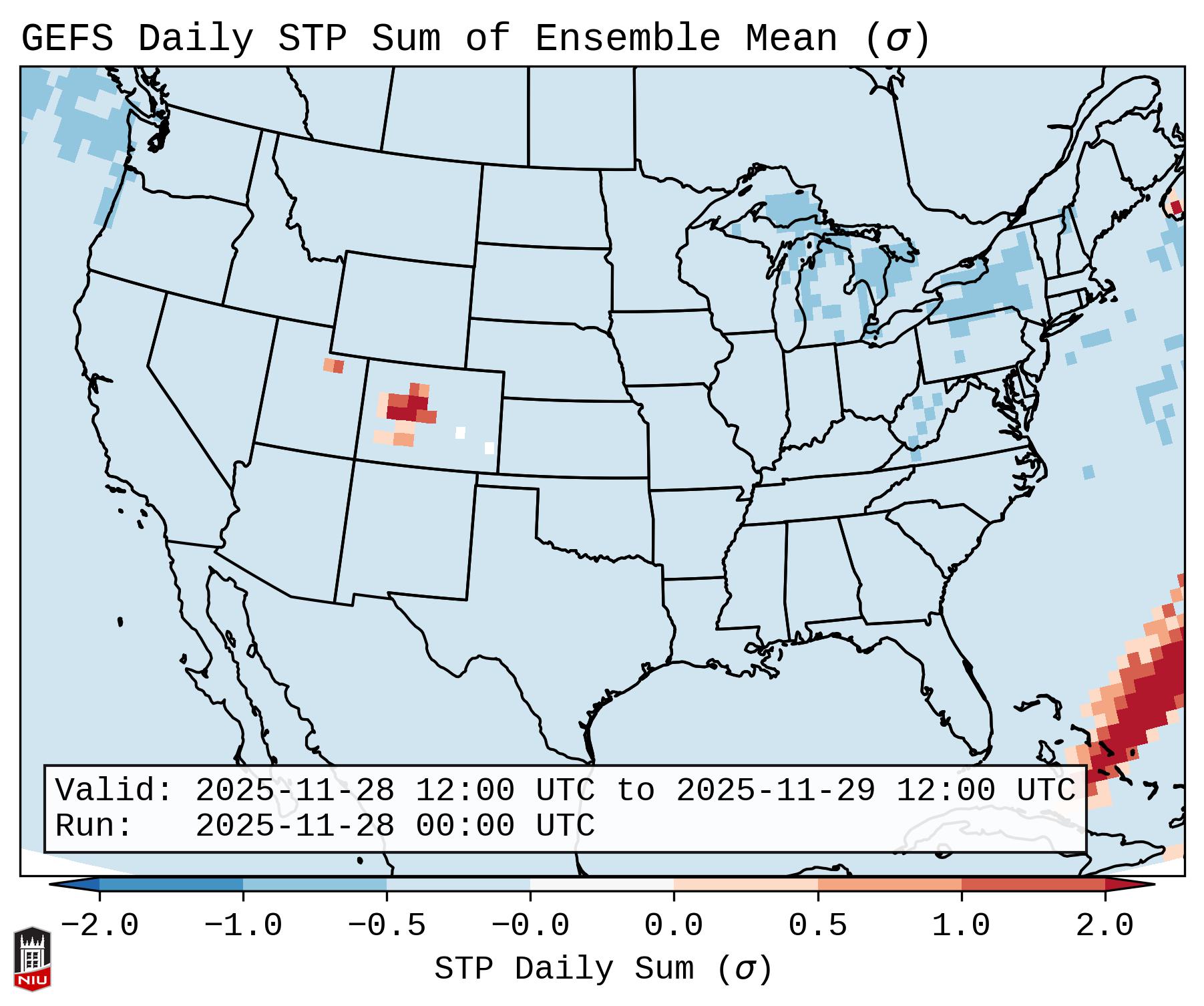 GEFS Daily STP Sum of Ensemble Mean ($\sigma$)

Valid: 2025-11-28 12:00 UTC to 2025-11-29 12:00 UTC
Run: 2025-11-28 00:00 UTC

−2.0 −1.0 −0.5 −0.0 0.0 0.5 1.0 2.0

STP Daily Sum ($\sigma$)

NIU